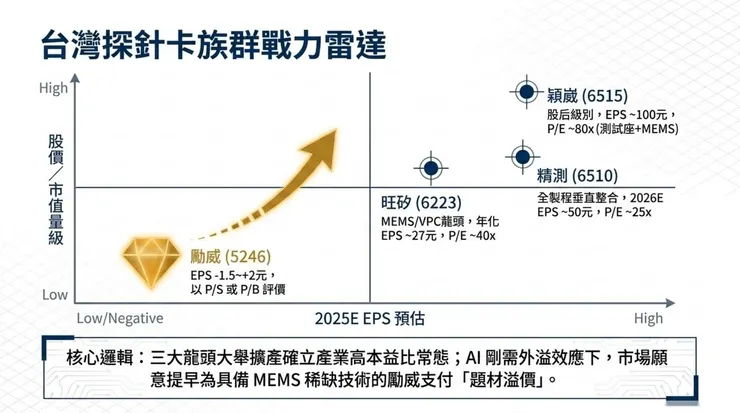 台灣探針卡族群戰力雷達

High

股價／市值量級

Low

穎崴 (6515)
股后級別，EPS ~100元，P/E ~80x (測試座+MEMS)

精測 (6510)
全製程垂直整合，2026E EPS ~50元，P/E ~25x

旺矽 (6223)
MEMS/VPC龍頭，年化 EPS ~27元，P/E ~40x

勵威 (5246)
EPS -1.5~+2元，以 P/S 或 P/B 評價

Low/Negative

2025E EPS 預估

High

核心邏輯：三大龍頭大舉擴產確立產業高本益比常態；AI 剛需外溢效應下，市場願意提早為具備 MEMS 稀缺技術的勵威支付「題材溢價」。